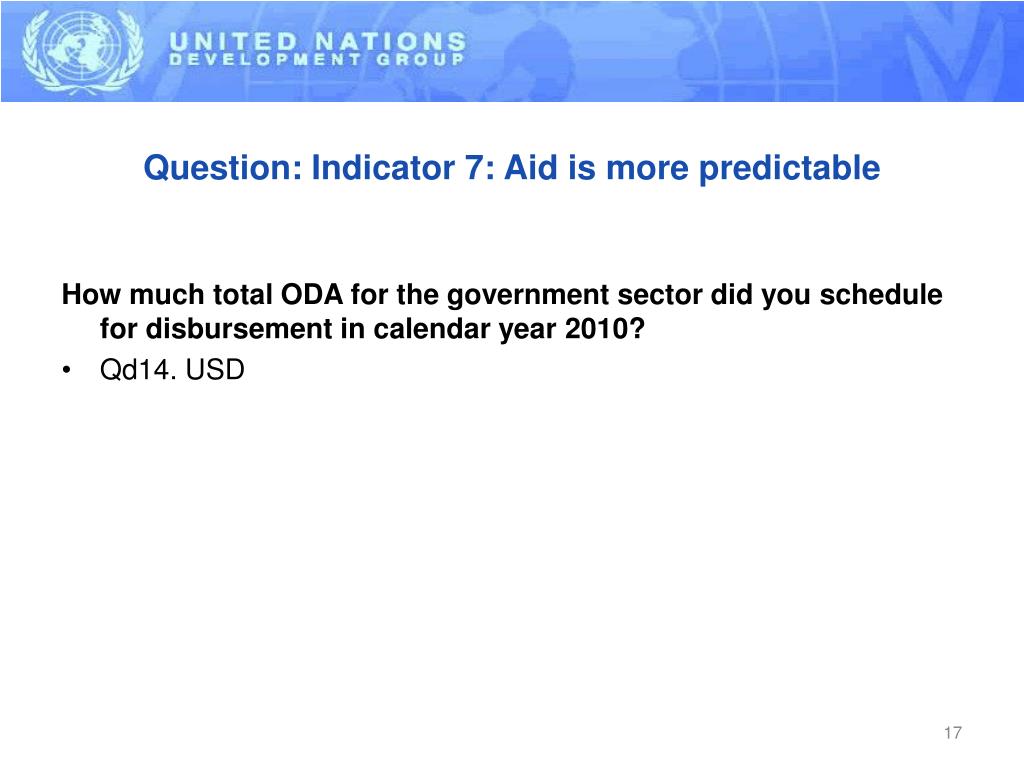 UNITED NATIONS
DEVELOPMENT GROUP

Question: Indicator 7: Aid is more predictable

How much total ODA for the government sector did you schedule for disbursement in calendar year 2010?

• Qd14. USD

17